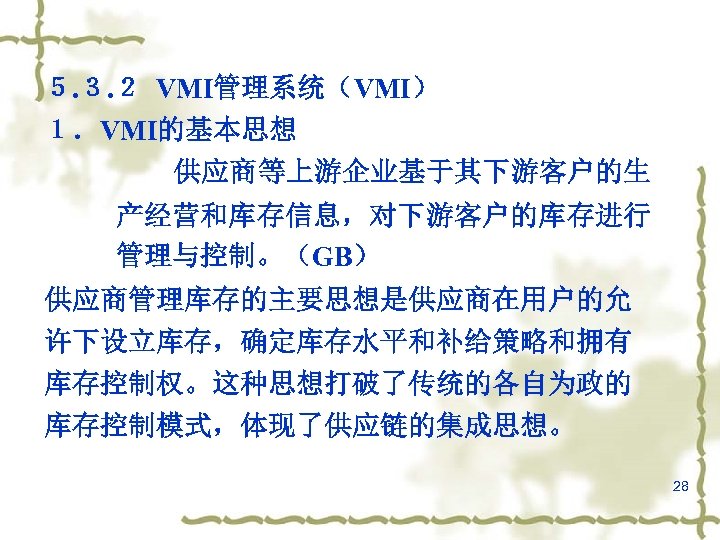 5.3.2 VMI管理系统（VMI）
1．VMI的基本思想

供应商等上游企业基于其下游客户的生产经营和库存信息，对下游客户的库存进行管理与控制。（GB）

供应商管理库存的主要思想是供应商在用户的允许下设立库存，确定库存水平和补给策略和拥有库存控制权。这种思想打破了传统的各自为政的库存控制模式，体现了供应链的集成思想。

28